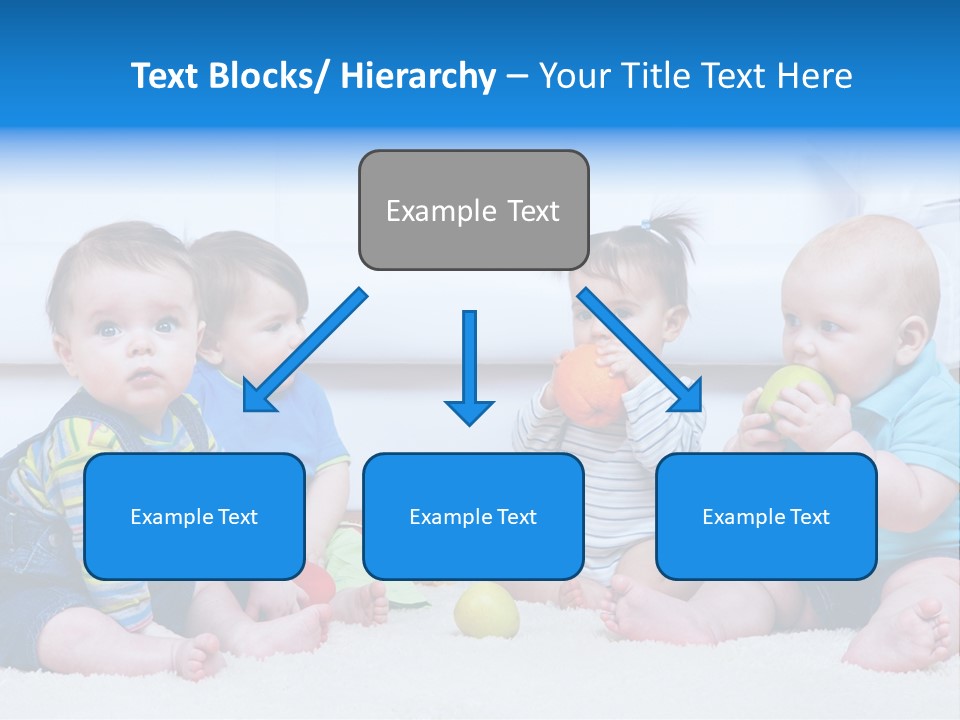 Text Blocks/ Hierarchy – Your Title Text Here

Example Text

Example Text

Example Text

Example Text